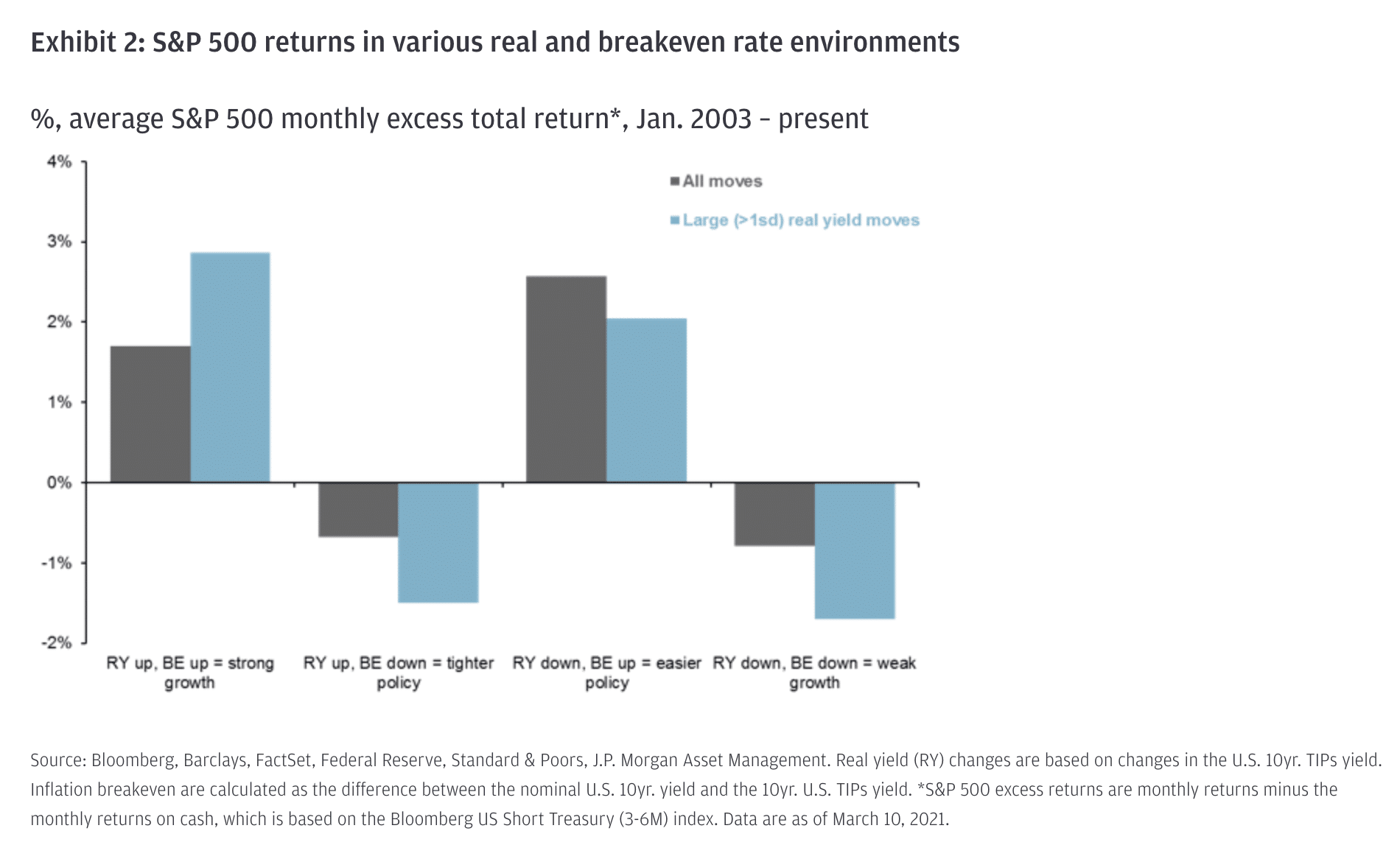 Exhibit 2: S&P 500 returns in various real and breakeven rate environments

%, average S&P 500 monthly excess total return*, Jan. 2003 – present

4%
3%
2%
1%
0%
-1%
-2%

All moves
Large (>1sd) real yield moves

RY up, BE up = strong growth
RY up, BE down = tighter policy
RY down, BE up = easier policy
RY down, BE down = weak growth

Source: Bloomberg, Barclays, FactSet, Federal Reserve, Standard & Poors, J.P. Morgan Asset Management. Real yield (RY) changes are based on changes in the U.S. 10yr. TIPs yield. Inflation breakeven are calculated as the difference between the nominal U.S. 10yr. yield and the 10yr. U.S. TIPs yield. *S&P 500 excess returns are monthly returns minus the monthly returns on cash, which is based on the Bloomberg US Short Treasury (3-6M) index. Data are as of March 10, 2021.